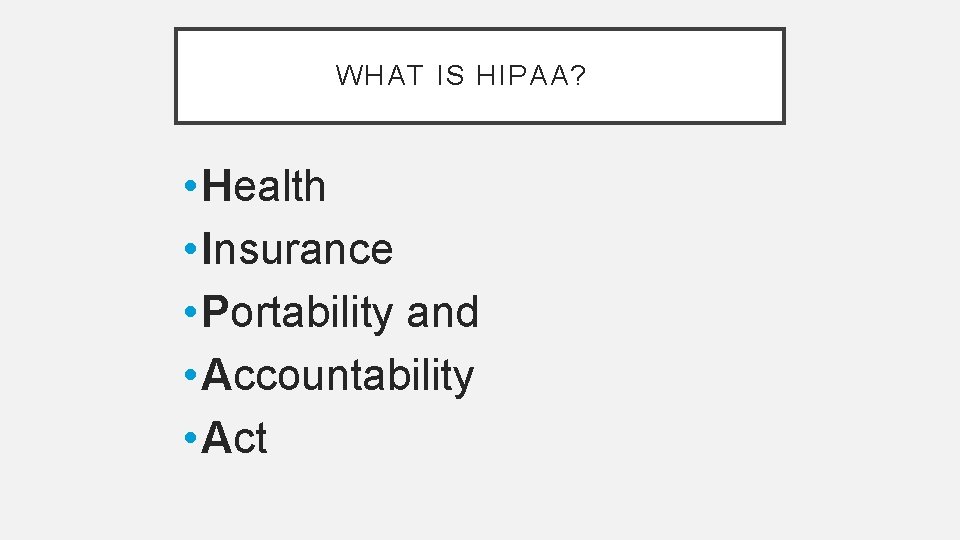 WHAT IS HIPAA?

• Health
• Insurance
• Portability and
• Accountability
• Act